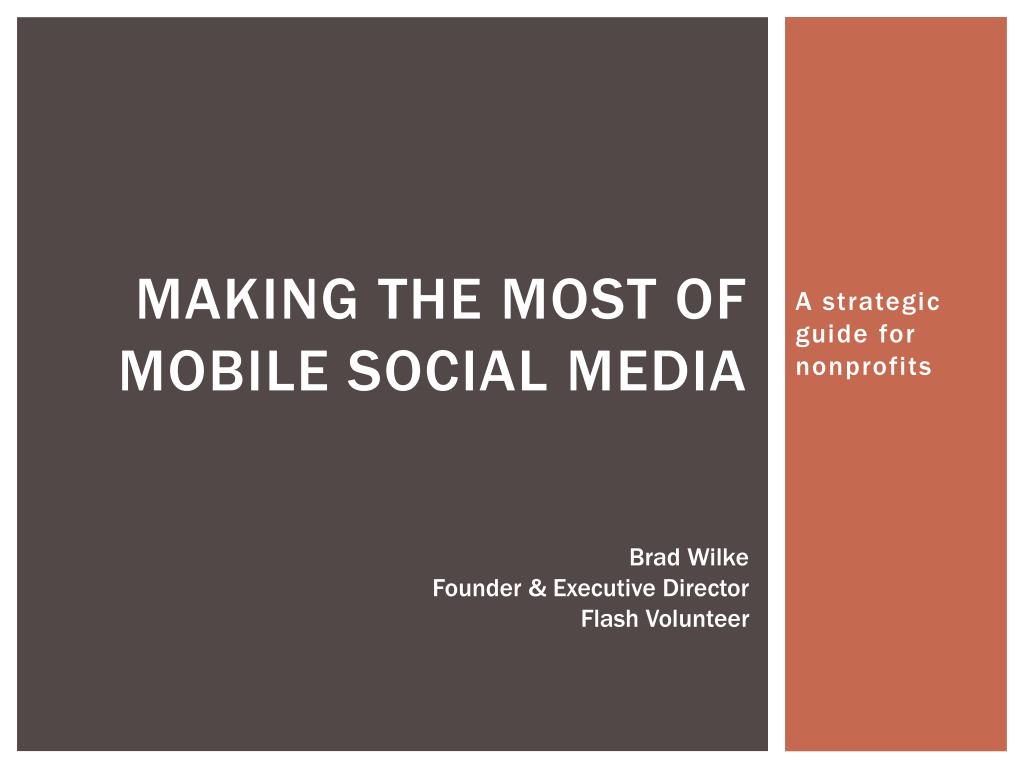 MAKING THE MOST OF MOBILE SOCIAL MEDIA

A strategic guide for nonprofits

Brad Wilke
Founder & Executive Director
Flash Volunteer